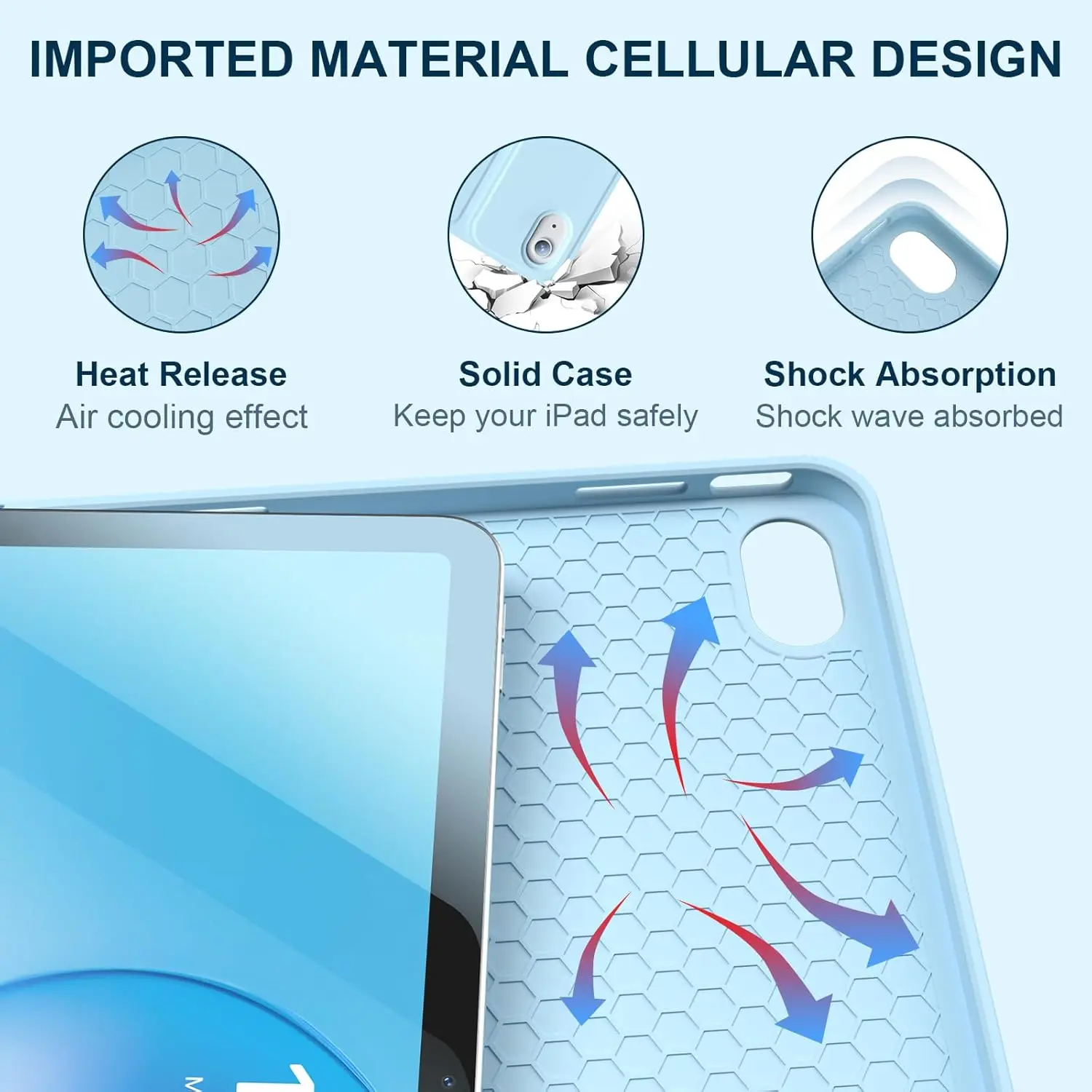 IMPORTED MATERIAL CELLULAR DESIGN

Heat Release
Air cooling effect

Solid Case
Keep your iPad safely

Shock Absorption
Shock wave absorbed